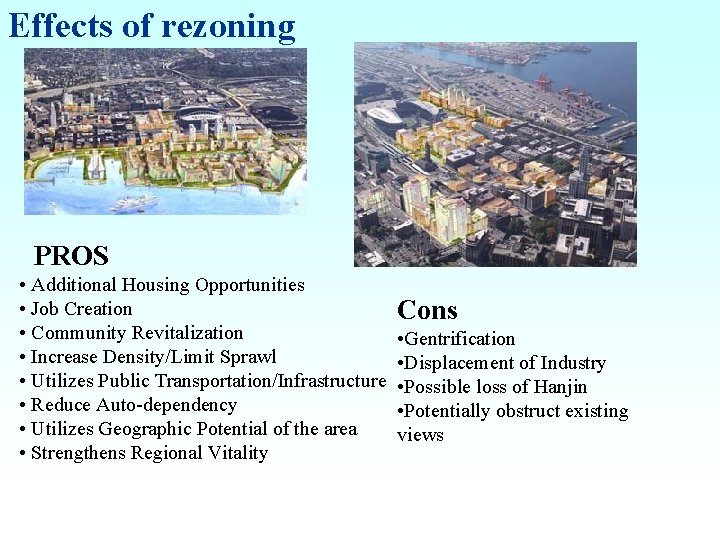 Effects of rezoning

PROS

• Additional Housing Opportunities
• Job Creation
• Community Revitalization
• Increase Density/Limit Sprawl
• Utilizes Public Transportation/Infrastructure
• Reduce Auto-dependency
• Utilizes Geographic Potential of the area
• Strengthens Regional Vitality

Cons

•Gentrification
•Displacement of Industry
•Possible loss of Hanjin
•Potentially obstruct existing views